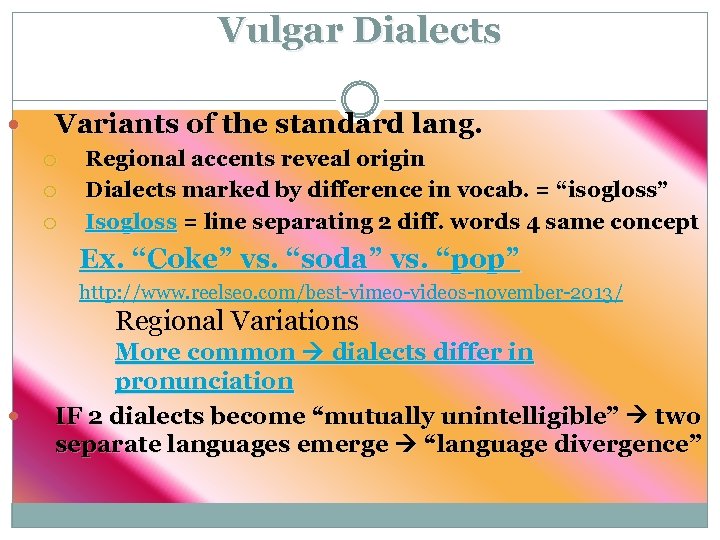 Vulgar Dialects

Variants of the standard lang.

Regional accents reveal origin

Dialects marked by difference in vocab. = “isogloss”

Isogloss = line separating 2 diff. words 4 same concept

Ex. “Coke” vs. “soda” vs. “pop”

http://www.reelseo.com/best-vimeo-videos-november-2013/

Regional Variations

More common → dialects differ in pronunciation

IF 2 dialects become “mutually unintelligible” → two separate languages emerge → “language divergence”